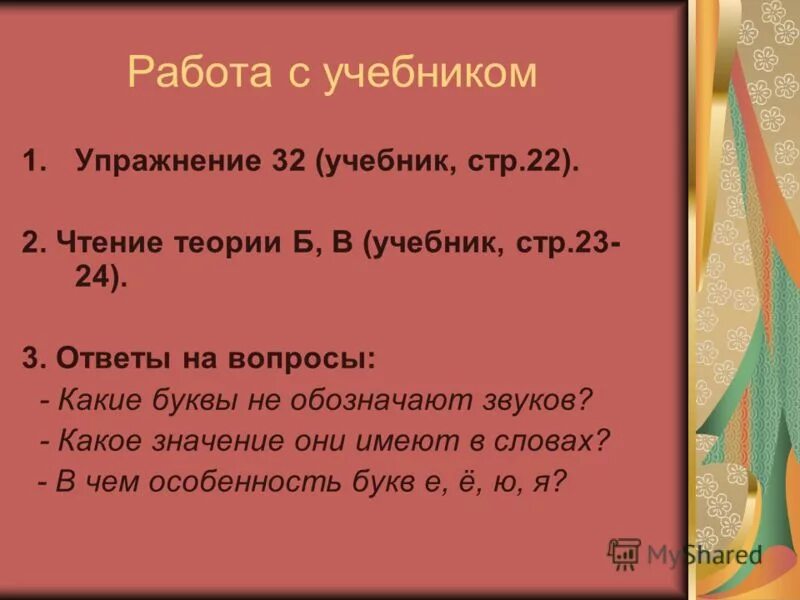 Работа с учебником

1. Упражнение 32 (учебник, стр.22).

2. Чтение теории Б, В (учебник, стр.23-24).

3. Ответы на вопросы:
- Какие буквы не обозначают звуков?
- Какое значение они имеют в словах?
- В чем особенность букв е, ё, ю, я?

MyShared